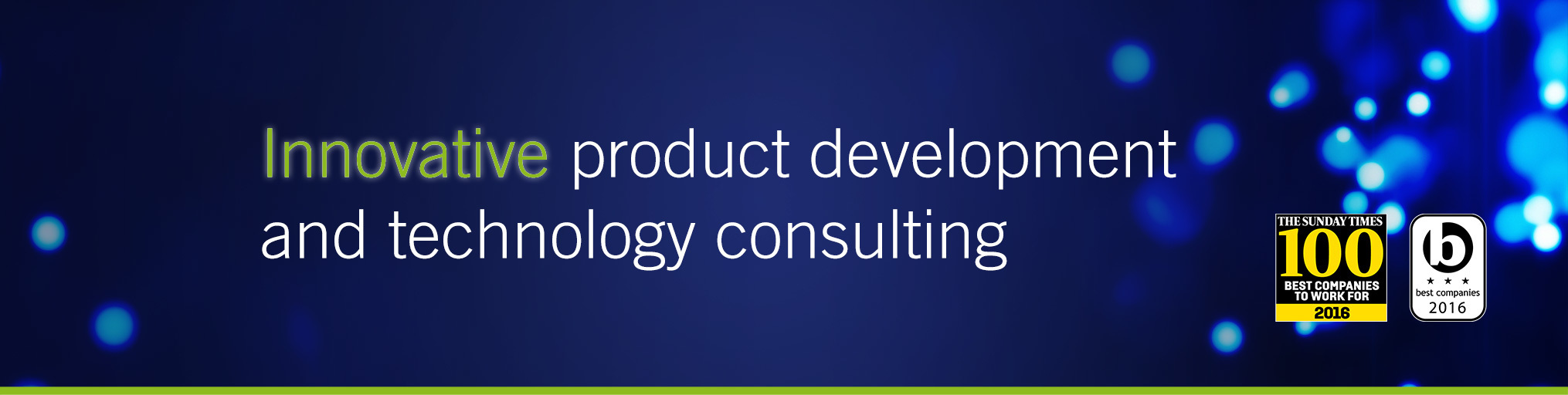 Innovative product development and technology consulting

THE SUNDAY TIMES
100
BEST COMPANIES TO WORK FOR
2016

b
★ ★ ★
best companies
2016